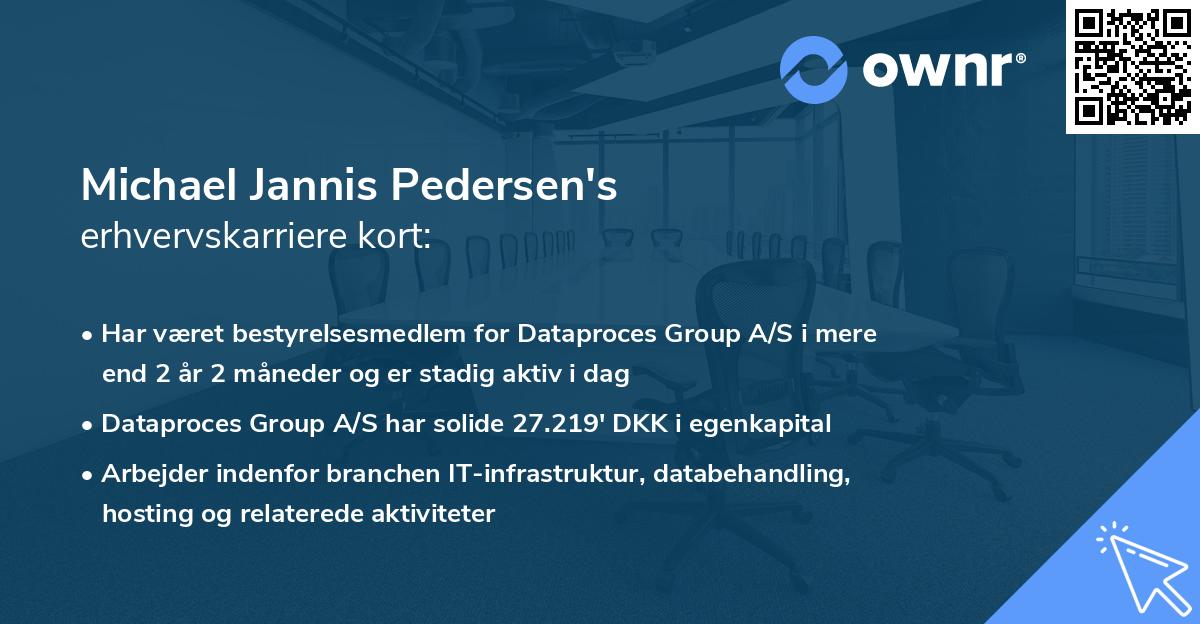 ownr®

Michael Jannis Pedersen's
erhvervskarriere kort:

• Har været bestyrelsesmedlem for Dataproces Group A/S i mere end 2 år 2 måneder og er stadig aktiv i dag
• Dataproces Group A/S har solide 27.219' DKK i egenkapital
• Arbejder indenfor branchen IT-infrastruktur, databehandling, hosting og relaterede aktiviteter